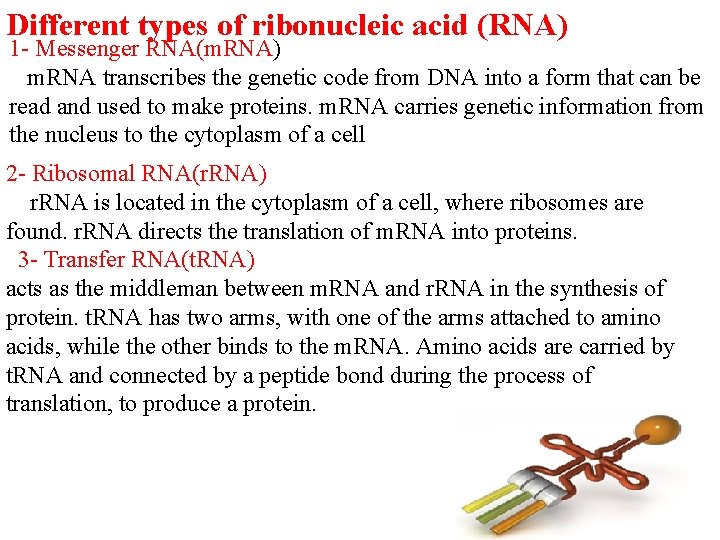 Different types of ribonucleic acid (RNA)
1- Messenger RNA(mRNA)
mRNA transcribes the genetic code from DNA into a form that can be read and used to make proteins. mRNA carries genetic information from the nucleus to the cytoplasm of a cell

2- Ribosomal RNA(rRNA)
rRNA is located in the cytoplasm of a cell, where ribosomes are found. rRNA directs the translation of mRNA into proteins.
3- Transfer RNA(tRNA)
acts as the middleman between mRNA and rRNA in the synthesis of protein. tRNA has two arms, with one of the arms attached to amino acids, while the other binds to the mRNA. Amino acids are carried by tRNA and connected by a peptide bond during the process of translation, to produce a protein.